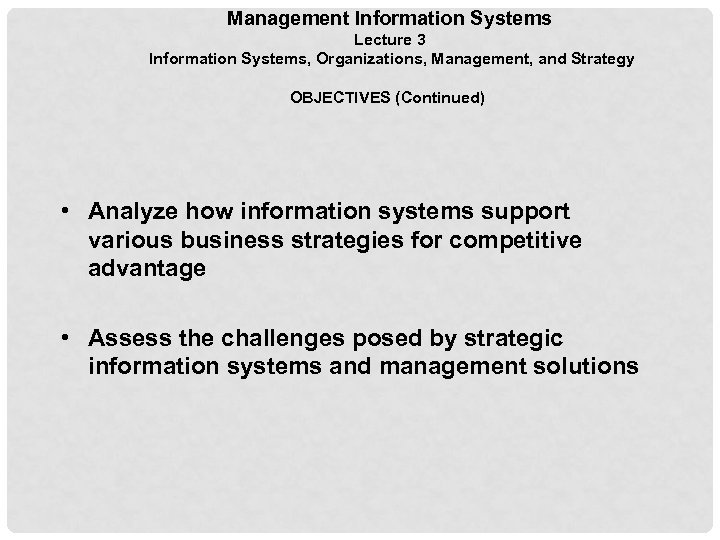 Management Information Systems
Lecture 3
Information Systems, Organizations, Management, and Strategy

OBJECTIVES (Continued)

• Analyze how information systems support various business strategies for competitive advantage

• Assess the challenges posed by strategic information systems and management solutions